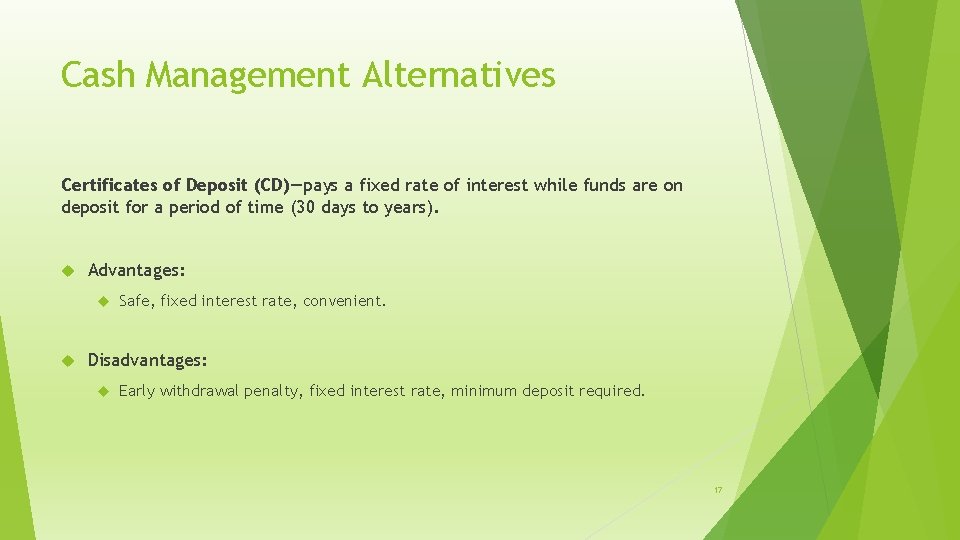 Cash Management Alternatives

Certificates of Deposit (CD)—pays a fixed rate of interest while funds are on deposit for a period of time (30 days to years).

Advantages:

Safe, fixed interest rate, convenient.

Disadvantages:

Early withdrawal penalty, fixed interest rate, minimum deposit required.

17